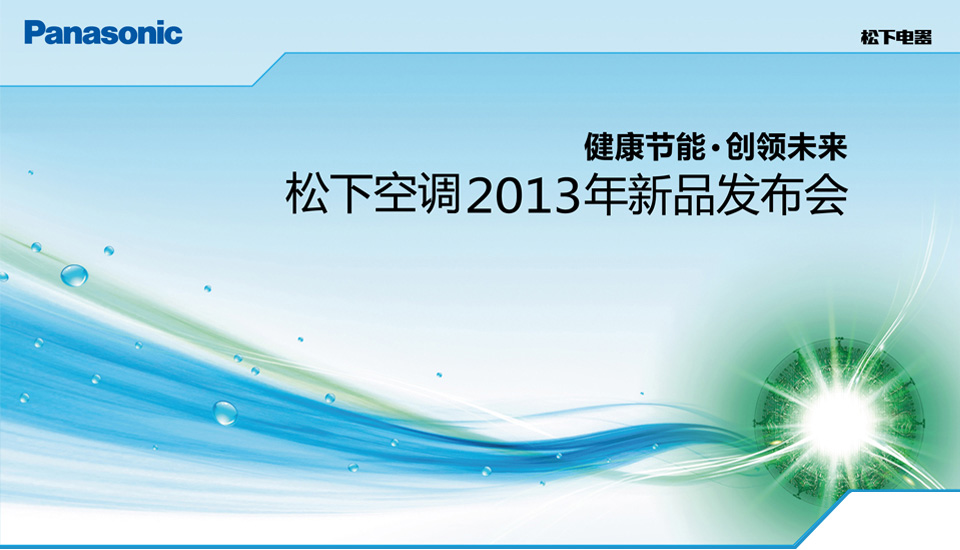 Panasonic

松下电器

健康节能·创领未来

松下空调2013年新品发布会